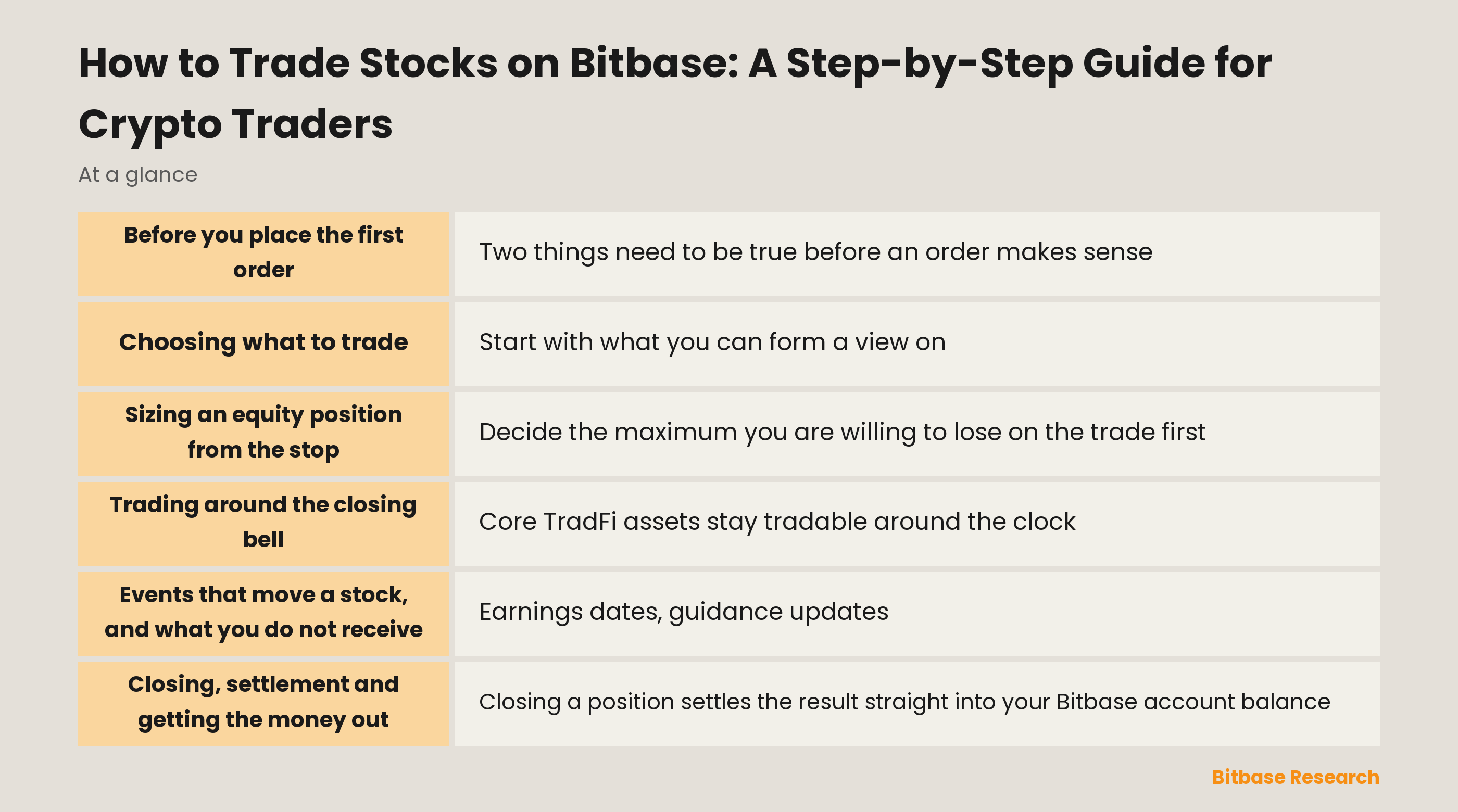 How to Trade Stocks on Bitbase: A Step-by-Step Guide for Crypto Traders

At a glance

| | |
|---|---|
| Before you place the first order | Two things need to be true before an order makes sense |
| Choosing what to trade | Start with what you can form a view on |
| Sizing an equity position from the stop | Decide the maximum you are willing to lose on the trade first |
| Trading around the closing bell | Core TradFi assets stay tradable around the clock |
| Events that move a stock, and what you do not receive | Earnings dates, guidance updates |
| Closing, settlement and getting the money out | Closing a position settles the result straight into your Bitbase account balance |

Bitbase Research